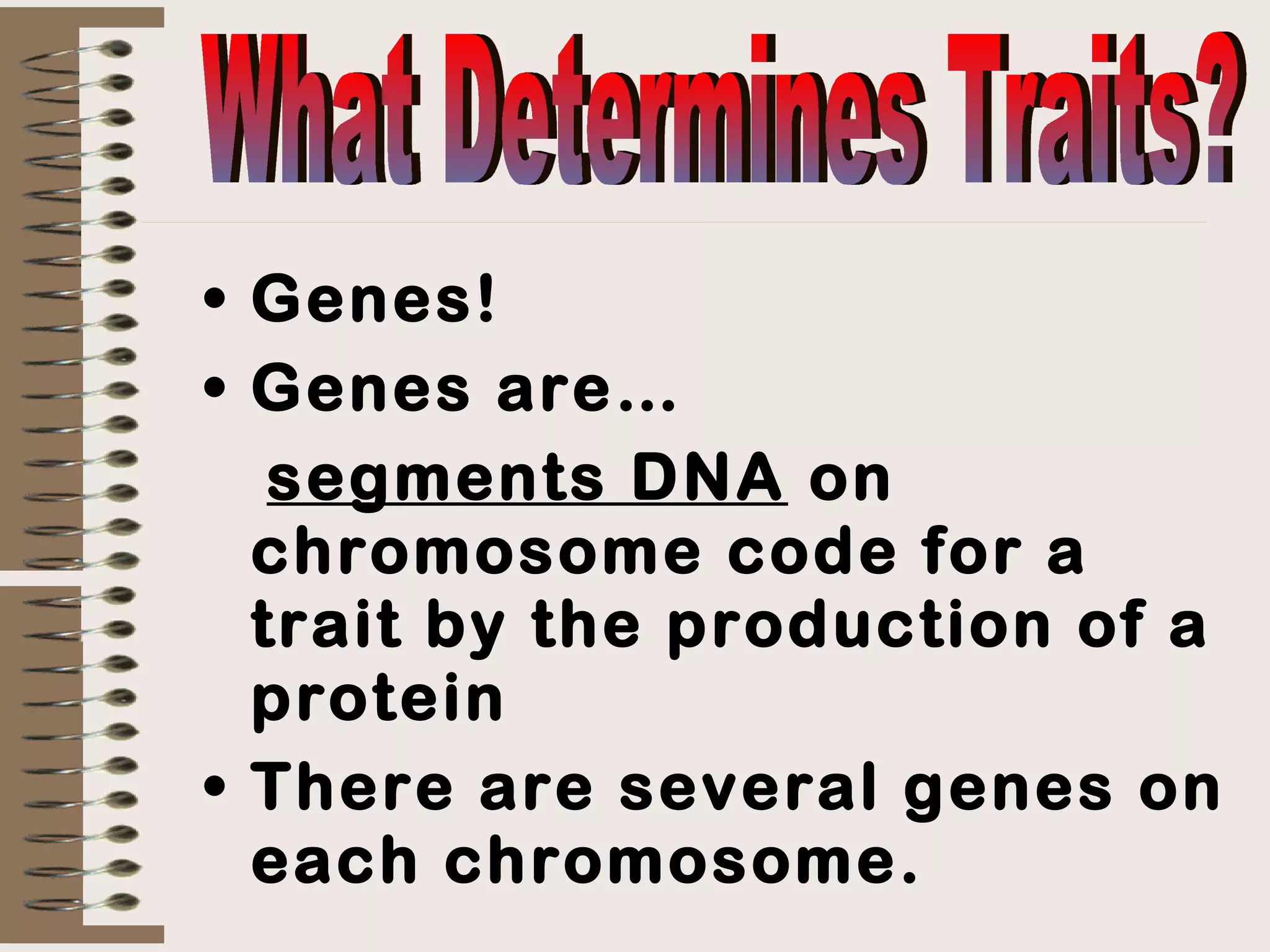 What Determines Traits?

• Genes!
• Genes are…
segments DNA on chromosome code for a trait by the production of a protein
• There are several genes on each chromosome.